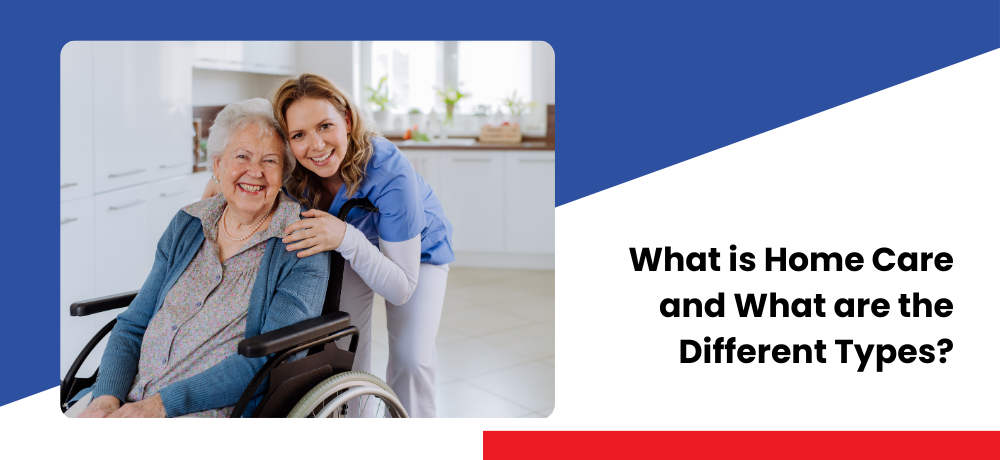 What is Home Care and What are the Different Types?